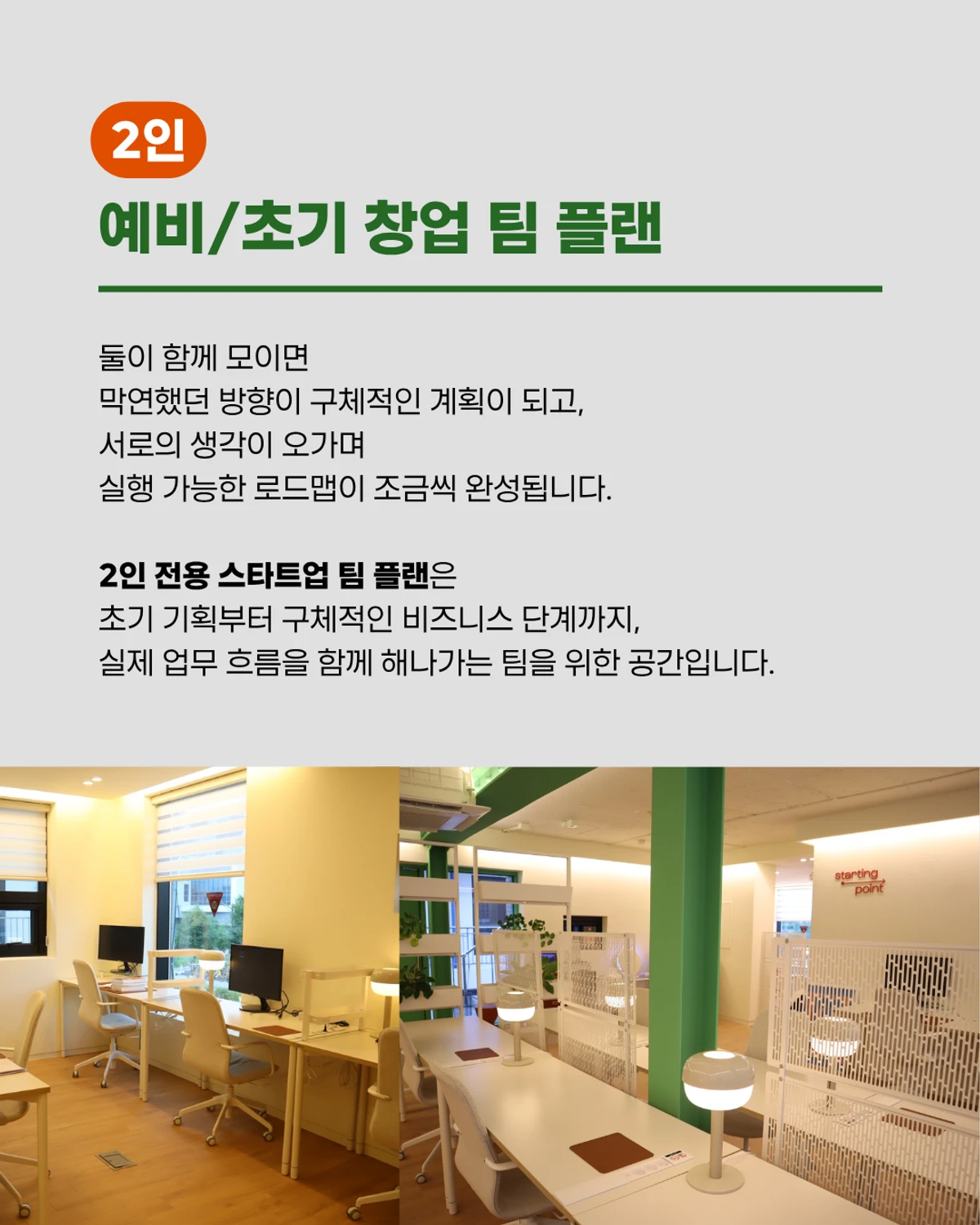 2인

예비/초기 창업 팀 플랜

둘이 함께 모이면
막연했던 방향이 구체적인 계획이 되고,
서로의 생각이 오가며
실행 가능한 로드맵이 조금씩 완성됩니다.

2인 전용 스타트업 팀 플랜은
초기 기획부터 구체적인 비즈니스 단계까지,
실제 업무 흐름을 함께 해나가는 팀을 위한 공간입니다.

starting point